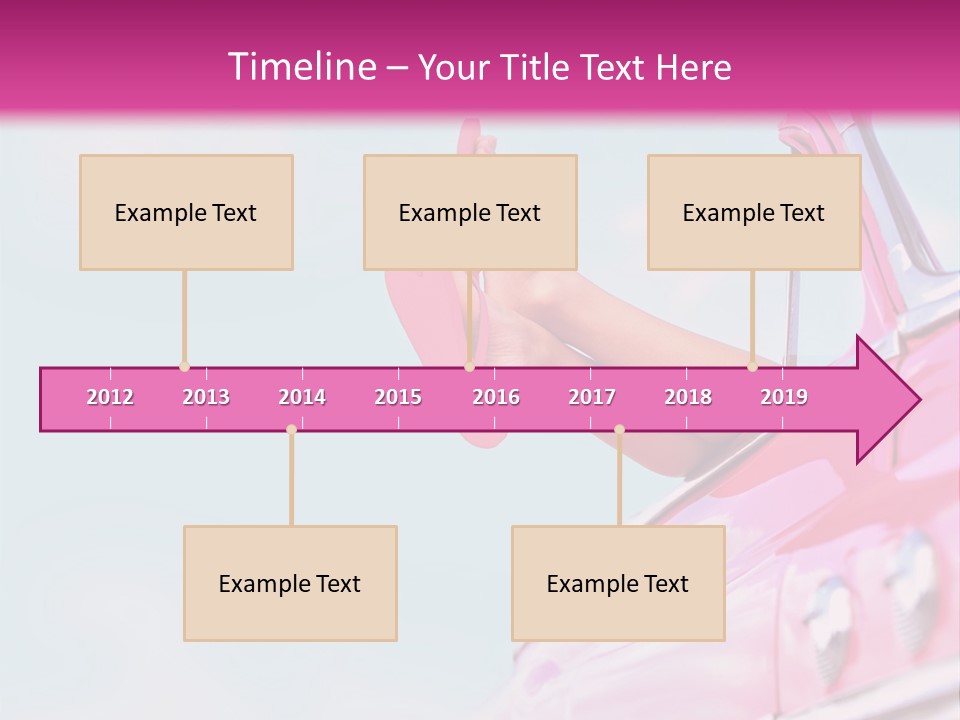 Timeline – Your Title Text Here

Example Text

Example Text

Example Text

2012 2013 2014 2015 2016 2017 2018 2019

Example Text

Example Text